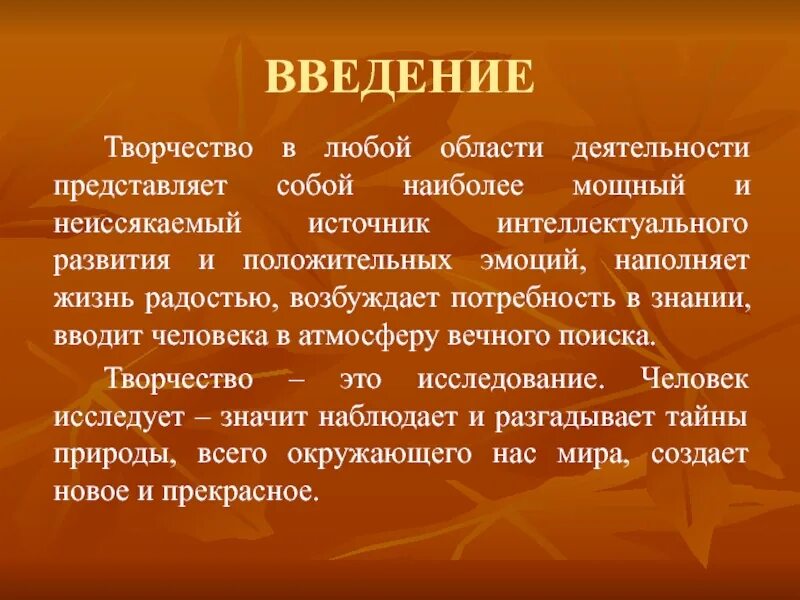 ВВЕДЕНИЕ

Творчество в любой области деятельности представляет собой наиболее мощный и неиссякаемый источник интеллектуального развития и положительных эмоций, наполняет жизнь радостью, возбуждает потребность в знании, вводит человека в атмосферу вечного поиска.

Творчество – это исследование. Человек исследует – значит наблюдает и разгадывает тайны природы, всего окружающего нас мира, создает новое и прекрасное.